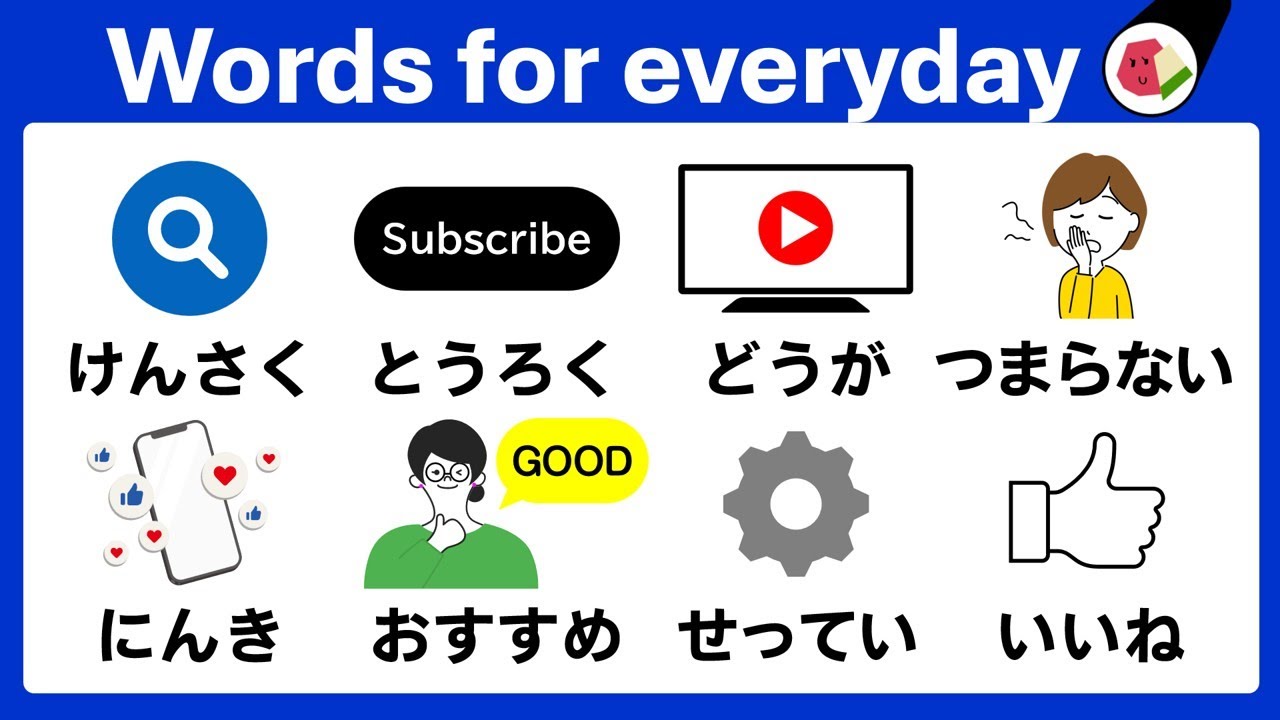 Words for everyday

Subscribe

けんさく とうろく どうが つまらない

GOOD

にんき おすすめ せってい いいね